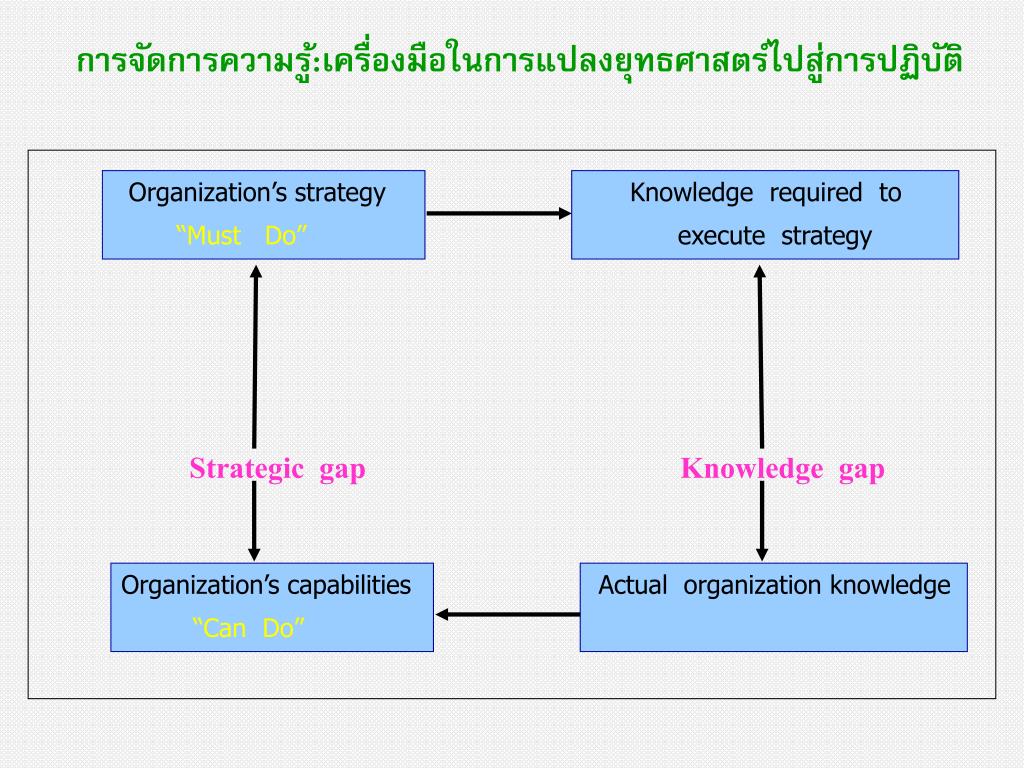 การจัดการความรู้:เครื่องมือในการแปลงยุทธศาสตร์ไปสู่การปฏิบัติ

Organization’s strategy
“Must Do”

Knowledge required to execute strategy

Strategic gap

Knowledge gap

Organization’s capabilities
“Can Do”

Actual organization knowledge